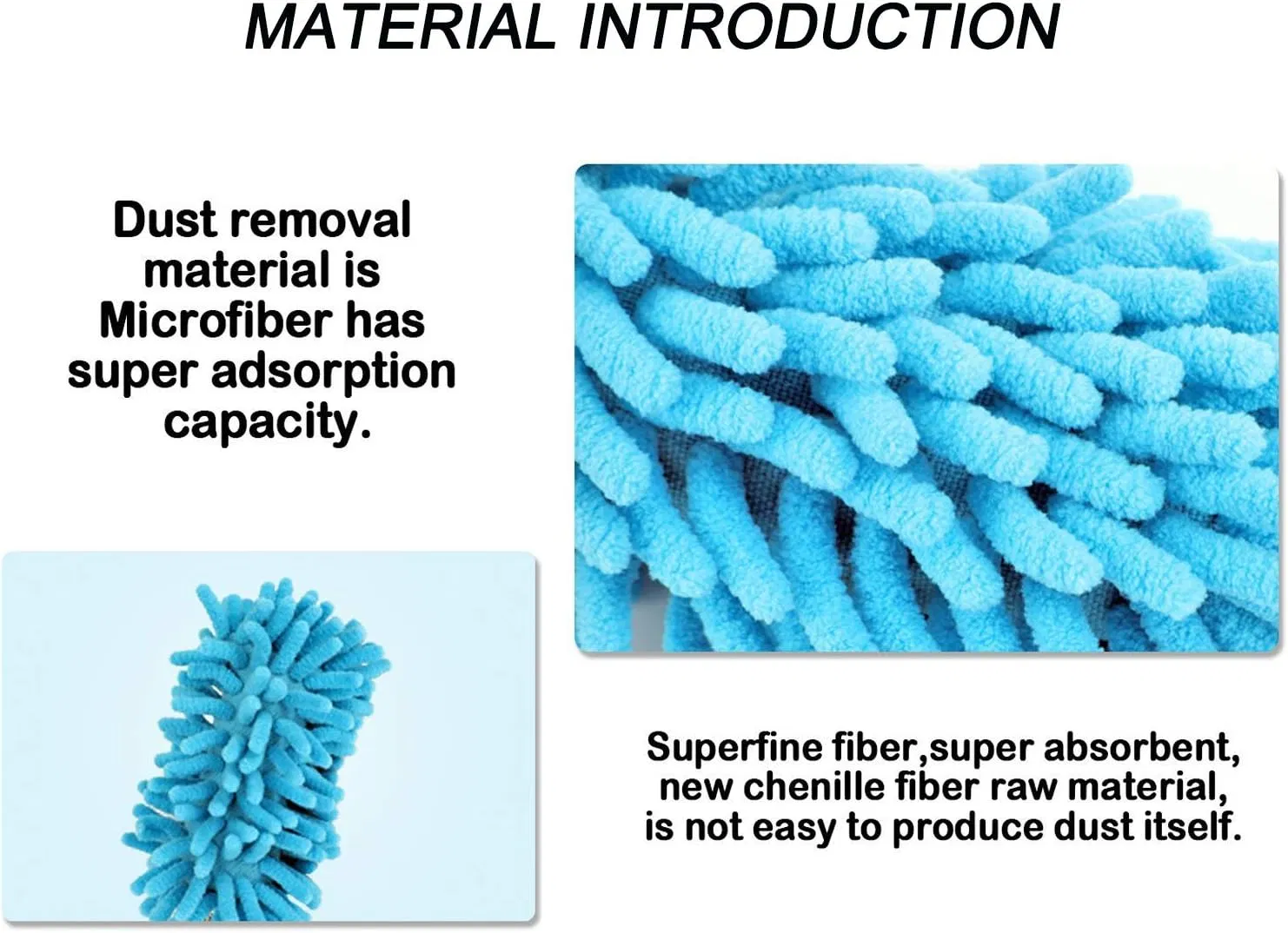 MATERIAL INTRODUCTION

Dust removal material is Microfiber has super adsorption capacity.

Superfine fiber,super absorbent, new chenille fiber raw material, is not easy to produce dust itself.